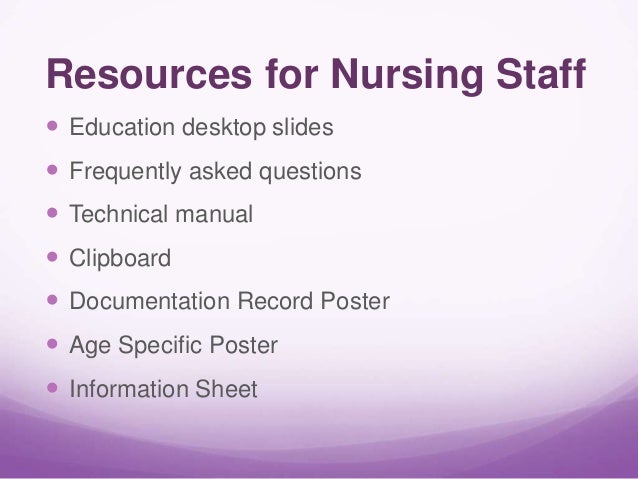 Resources for Nursing Staff

- Education desktop slides
- Frequently asked questions
- Technical manual
- Clipboard
- Documentation Record Poster
- Age Specific Poster
- Information Sheet